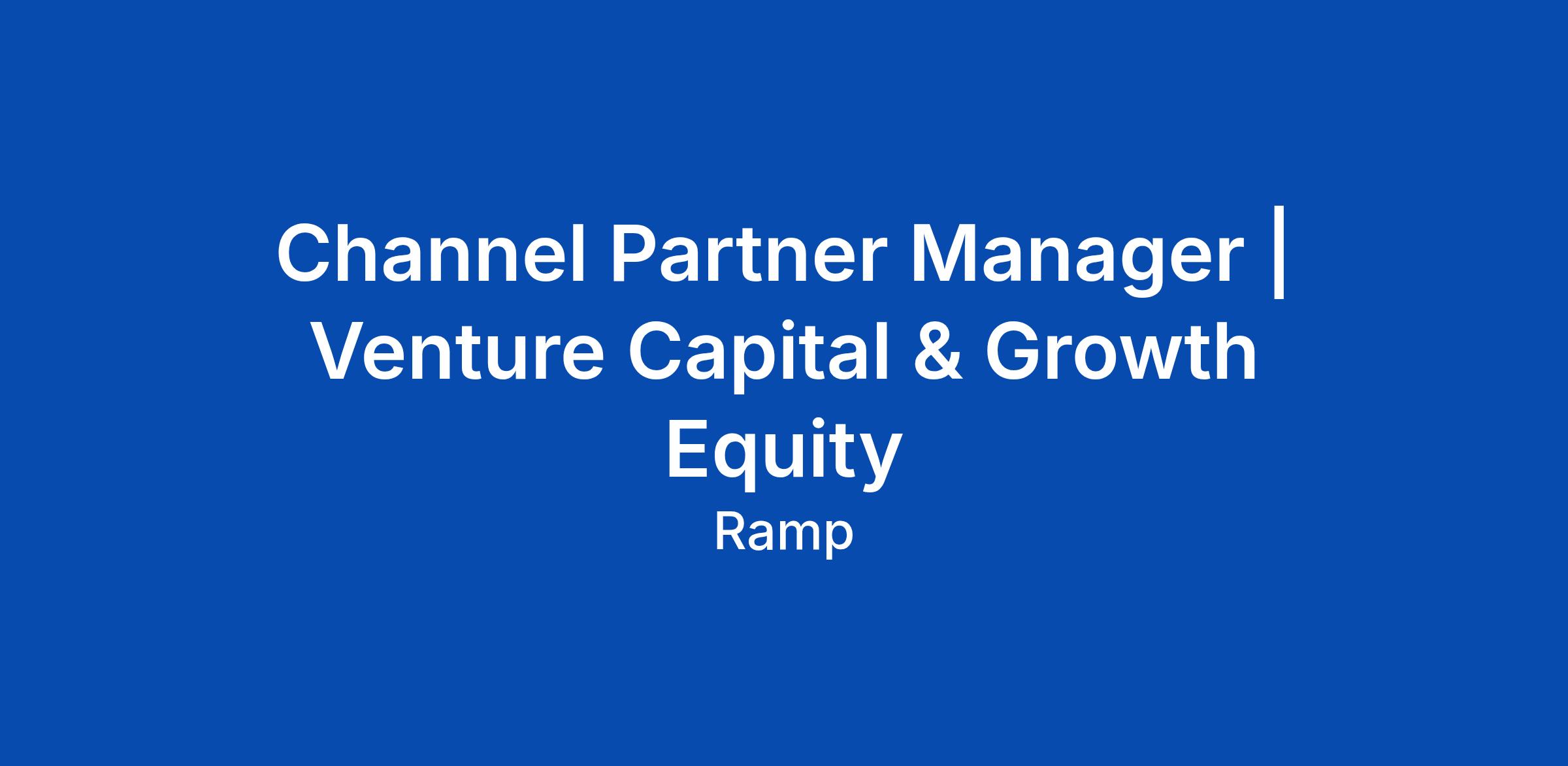 Channel Partner Manager | Venture Capital & Growth Equity

Ramp